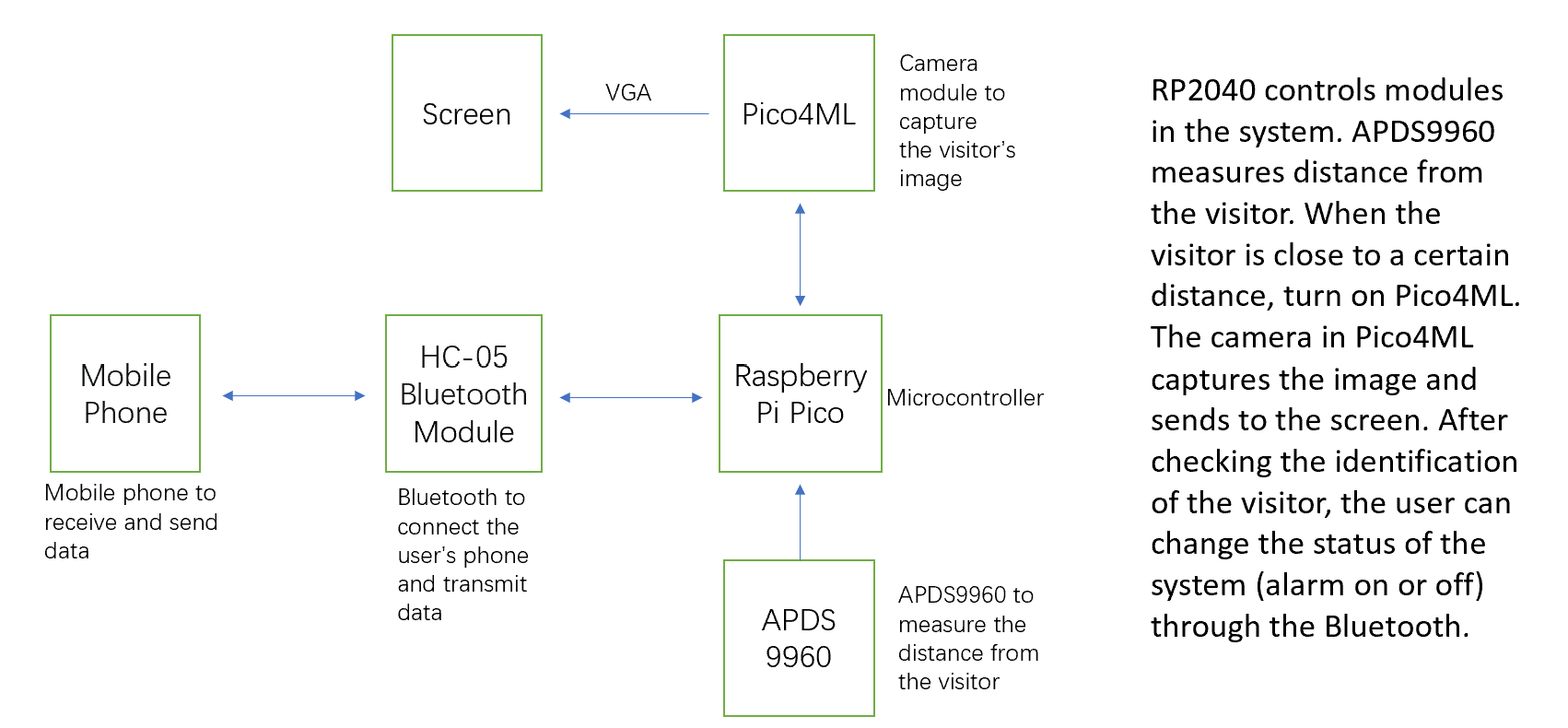 Screen

VGA

Pico4ML

Camera module to capture the visitor's image

Mobile Phone

HC-05 Bluetooth Module

Raspberry Pi Pico

Microcontroller

Mobile phone to receive and send data

Bluetooth to connect the user's phone and transmit data

APDS 9960

APDS9960 to measure the distance from the visitor

RP2040 controls modules in the system. APDS9960 measures distance from the visitor. When the visitor is close to a certain distance, turn on Pico4ML. The camera in Pico4ML captures the image and sends to the screen. After checking the identification of the visitor, the user can change the status of the system (alarm on or off) through the Bluetooth.